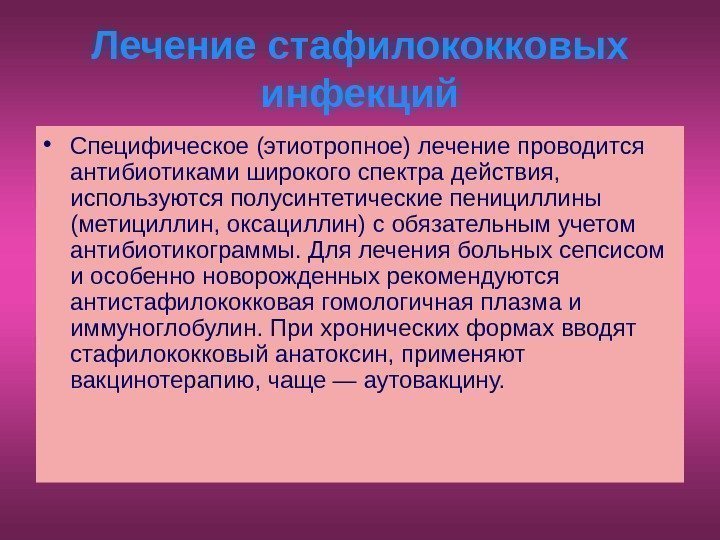 Лечение стафилококковых инфекций

• Специфическое (этиотропное) лечение проводится антибиотиками широкого спектра действия, используются полусинтетические пенициллины (метициллин, оксациллин) с обязательным учетом антибиотикограммы. Для лечения больных сепсисом и особенно новорожденных рекомендуются антистафилококковая гомологичная плазма и иммуноглобулин. При хронических формах вводят стафилококковый анатоксин, применяют вакцинотерапию, чаще — аутовакцину.